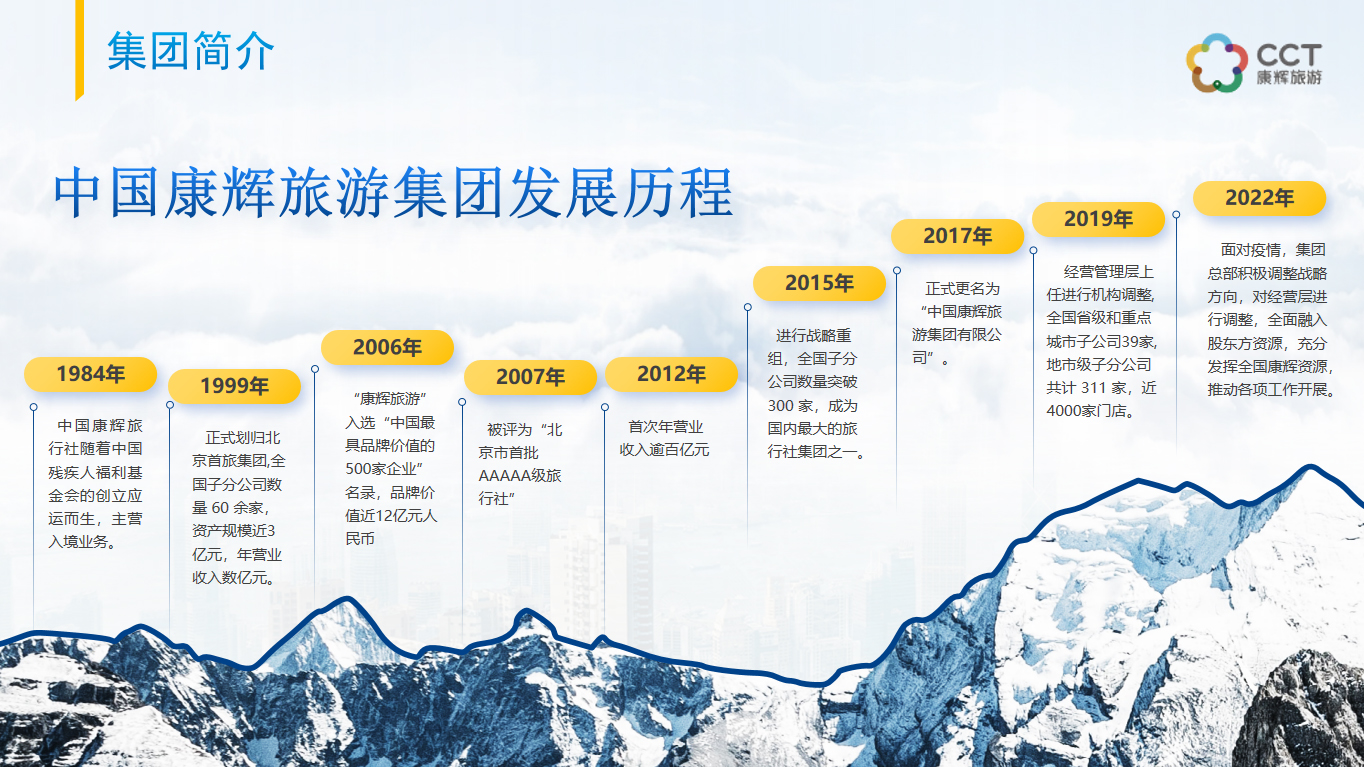 集团简介

CCT
康辉旅游

中国康辉旅游集团发展历程

1984年

中国康辉旅行社随着中国残疾人福利基金会的创立应运而生，主营入境业务。

1999年

正式划归北京首旅集团,全国子分公司数量 60 余家，资产规模近3亿元，年营业收入数亿元。

2006年

“康辉旅游”入选“中国最具品牌价值的500家企业”名录，品牌价值近12亿元人民币

2007年

被评为“北京市首批AAAAA级旅行社”

2012年

首次年营业收入逾百亿元

2015年

进行战略重组，全国子分公司数量突破300 家，成为国内最大的旅行社集团之一。

2017年

正式更名为“中国康辉旅游集团有限公司”。

2019年

经营管理层上任进行机构调整,全国省级和重点城市子公司39家,地市级子分公司共计 311 家，近4000家门店。

2022年

面对疫情，集团总部积极调整战略方向，对经营层进行调整，全面融入股东方资源，充分发挥全国康辉资源，推动各项工作开展。